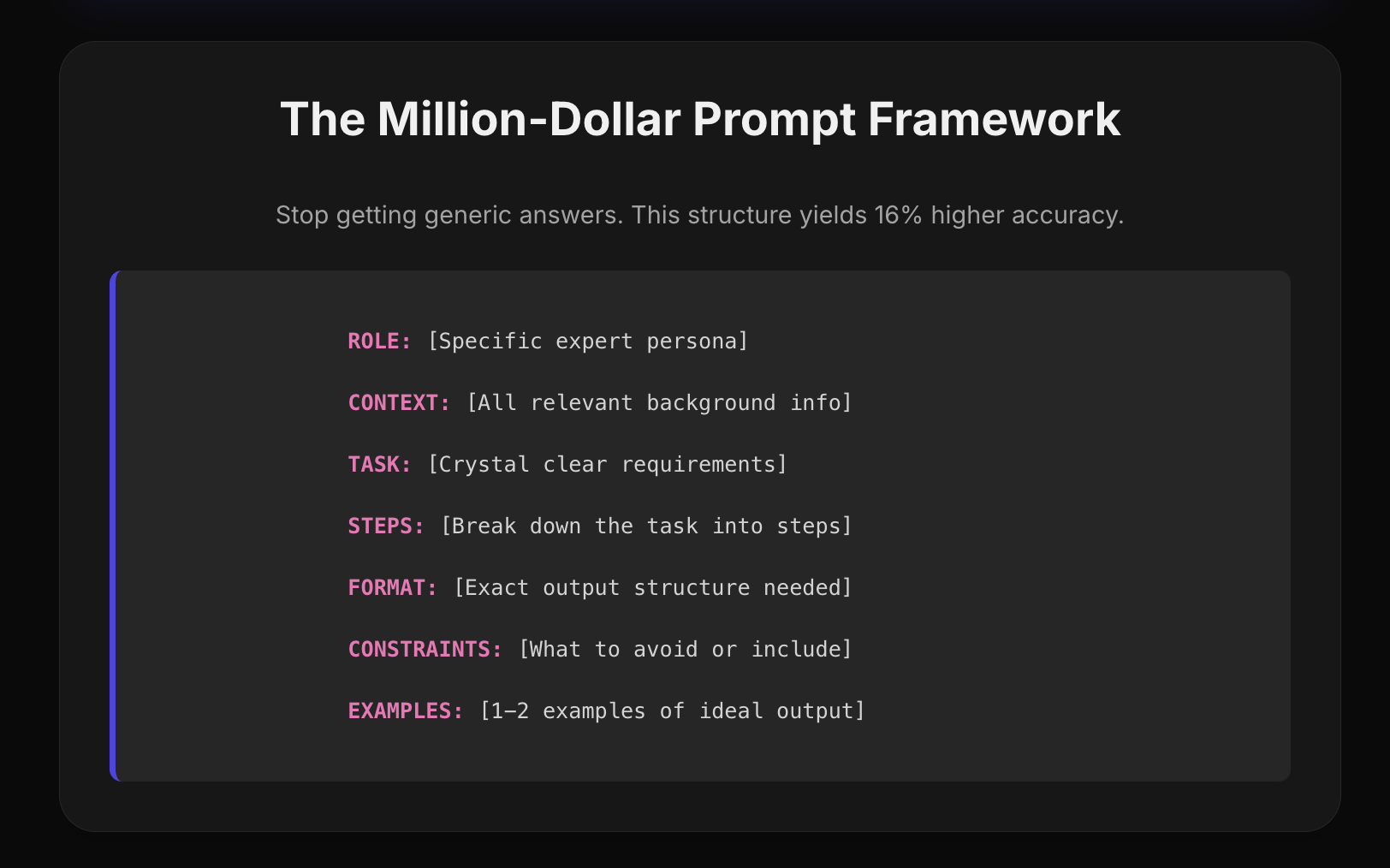 The Million-Dollar Prompt Framework

Stop getting generic answers. This structure yields 16% higher accuracy.

ROLE: [Specific expert persona]

CONTEXT: [All relevant background info]

TASK: [Crystal clear requirements]

STEPS: [Break down the task into steps]

FORMAT: [Exact output structure needed]

CONSTRAINTS: [What to avoid or include]

EXAMPLES: [1–2 examples of ideal output]